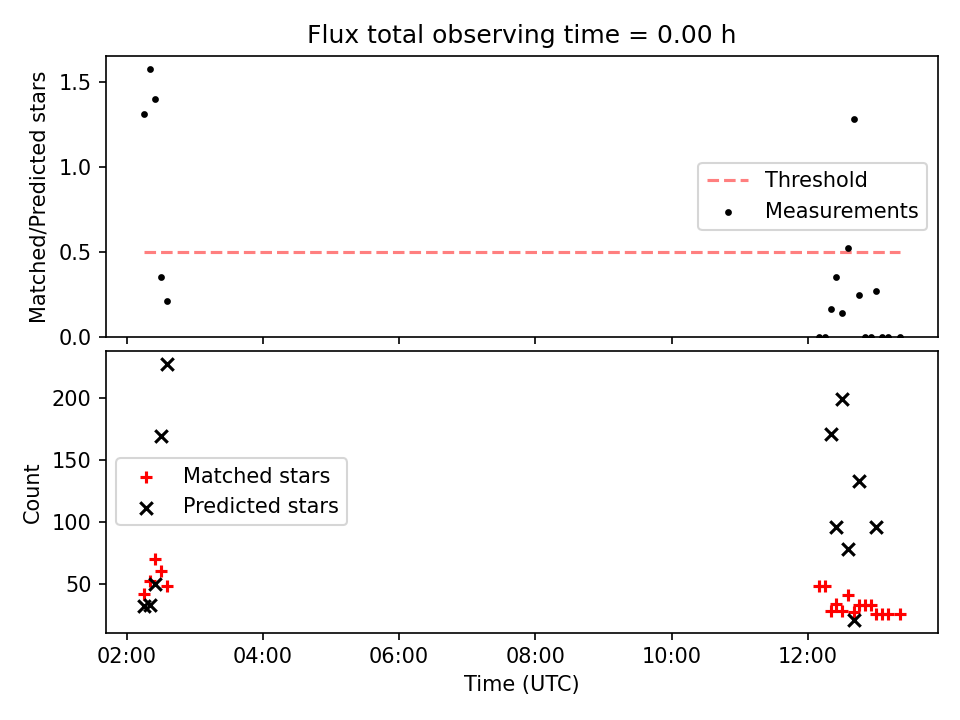 Flux total observing time = 0.00 h

Matched/Predicted stars

1.5
1.0
0.5
0.0

Threshold
Measurements

Count

200
150
100
50

Matched stars
Predicted stars

02:00
04:00
06:00
08:00
10:00
12:00

Time (UTC)